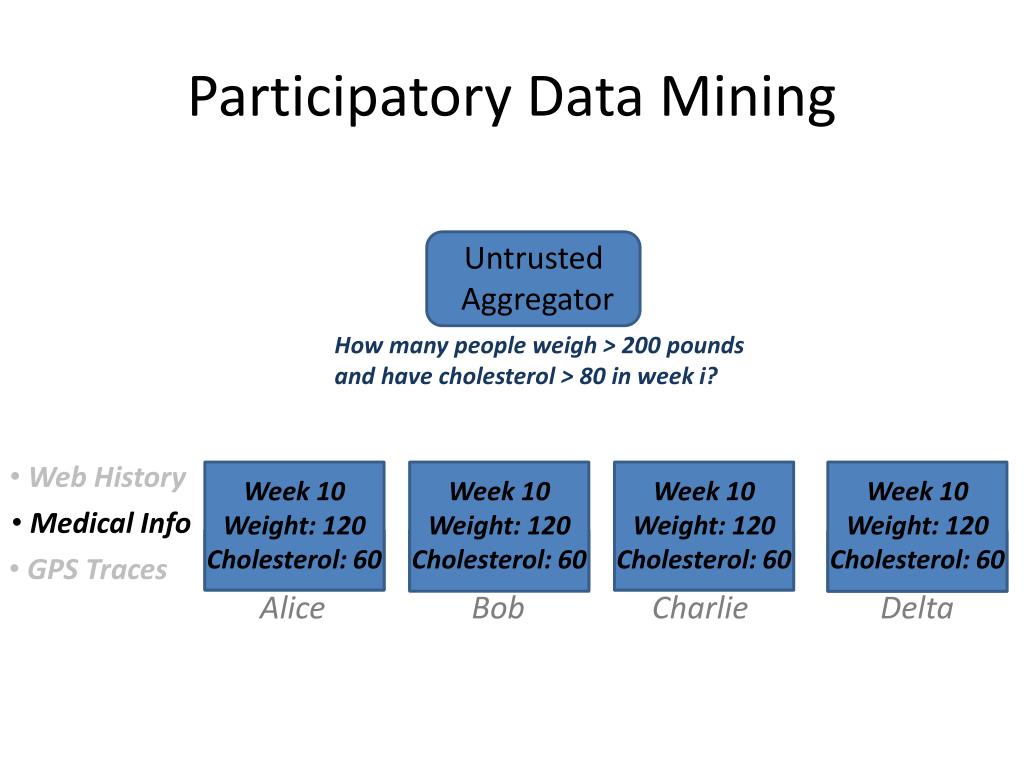 Participatory Data Mining

Untrusted Aggregator

How many people weigh > 200 pounds and have cholesterol > 80 in week i?

• Web History
• Medical Info
• GPS Traces

Week 10
Weight: 120
Cholesterol: 60
Alice

Week 10
Weight: 120
Cholesterol: 60
Bob

Week 10
Weight: 120
Cholesterol: 60
Charlie

Week 10
Weight: 120
Cholesterol: 60
Delta